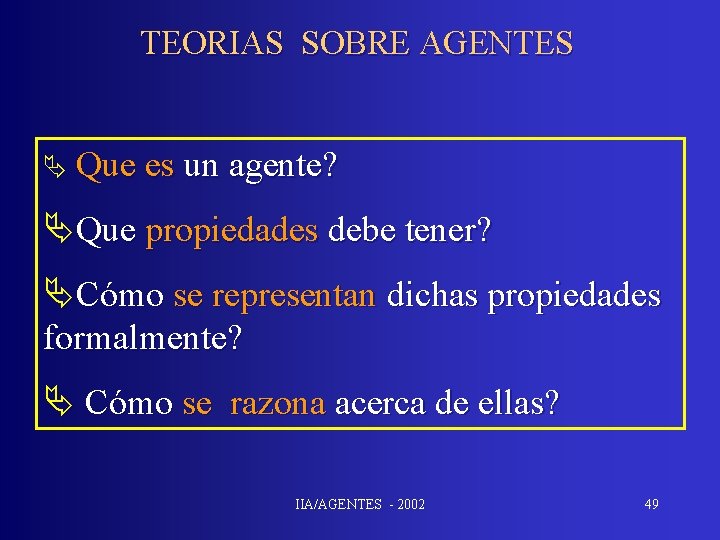 TEORIAS SOBRE AGENTES

Que es un agente?

Que propiedades debe tener?

Cómo se representan dichas propiedades formalmente?

Cómo se razona acerca de ellas?

IIA/AGENTES - 2002

49